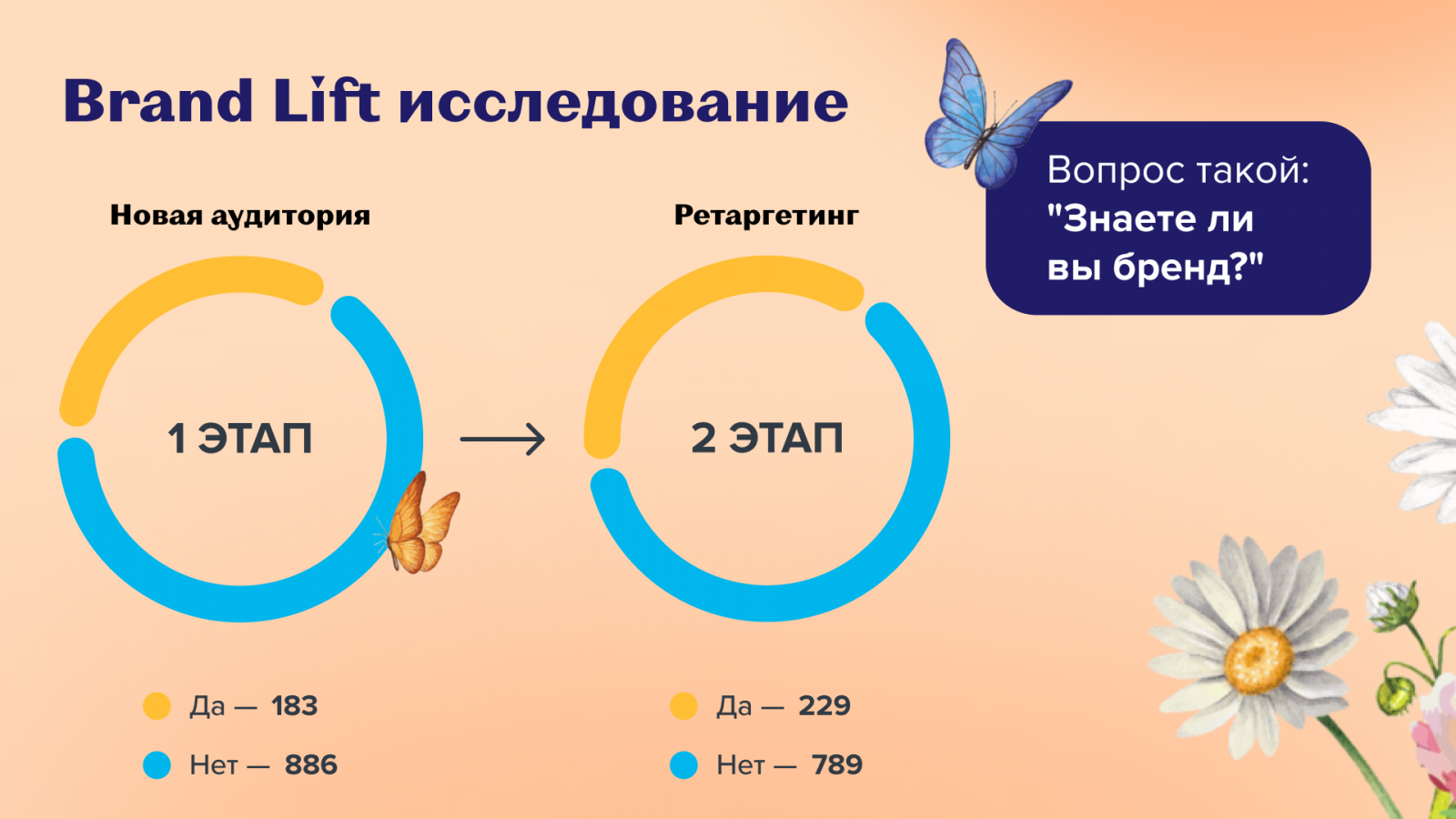 Brand Lift исследование

Вопрос такой: "Знаете ли вы бренд?"

Новая аудитория

1 ЭТАП

Да — 183

Нет — 886

Ретаргетинг

2 ЭТАП

Да — 229

Нет — 789